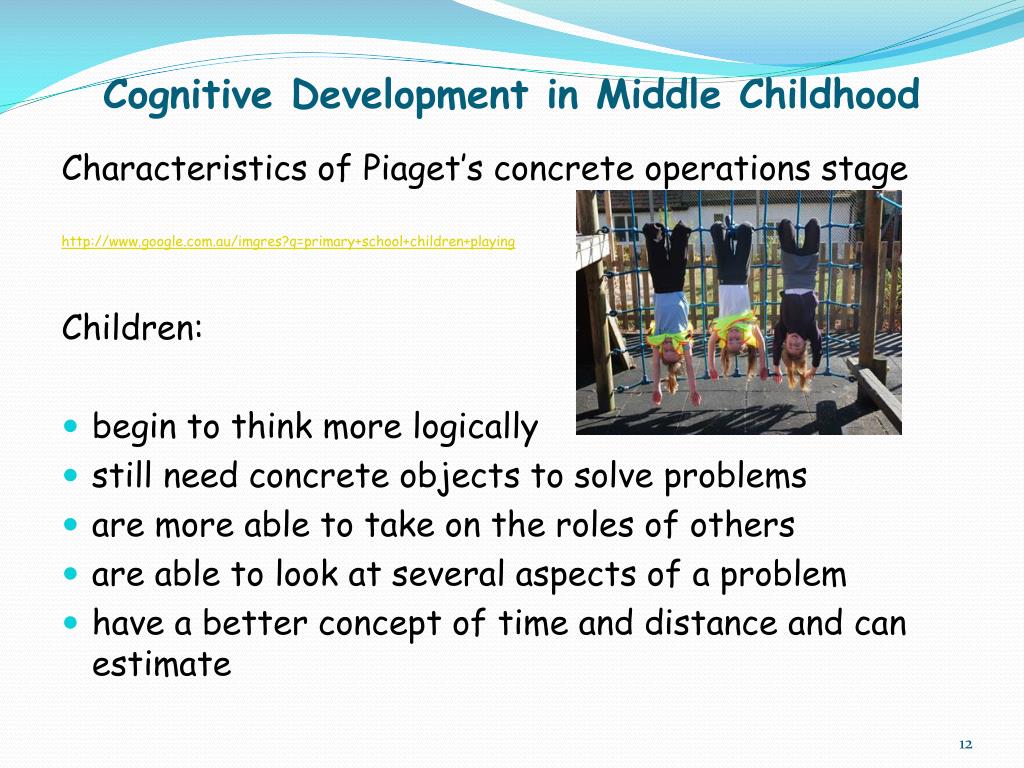 Cognitive Development in Middle Childhood

Characteristics of Piaget’s concrete operations stage

http://www.google.com.au/imgres?q=primary+school+children+playing

Children:

- begin to think more logically
- still need concrete objects to solve problems
- are more able to take on the roles of others
- are able to look at several aspects of a problem
- have a better concept of time and distance and can estimate

12